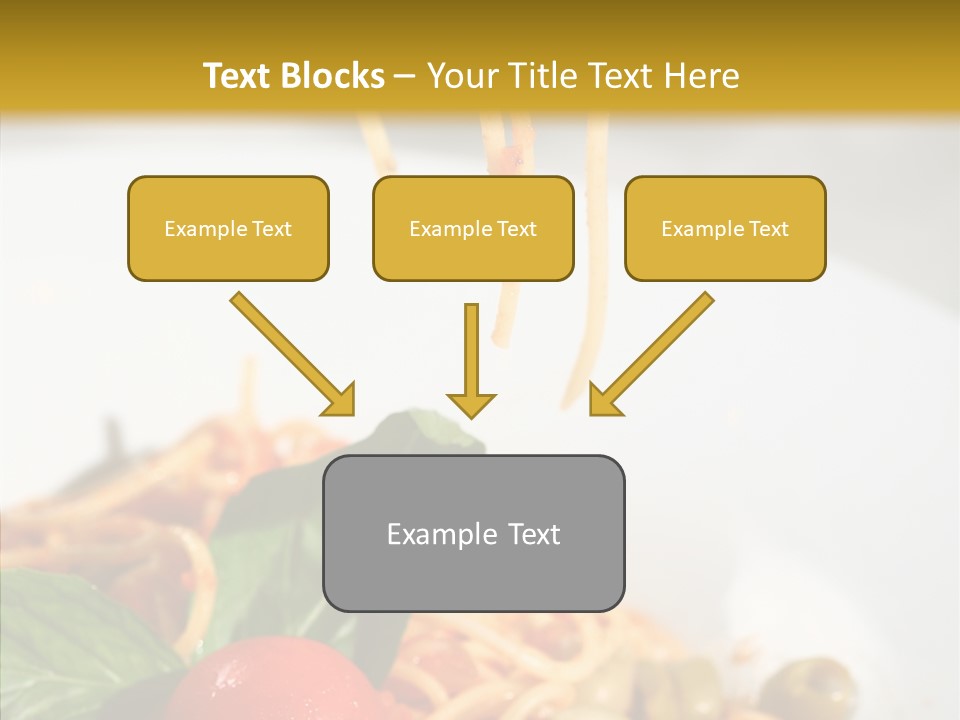 Text Blocks – Your Title Text Here

Example Text

Example Text

Example Text

Example Text